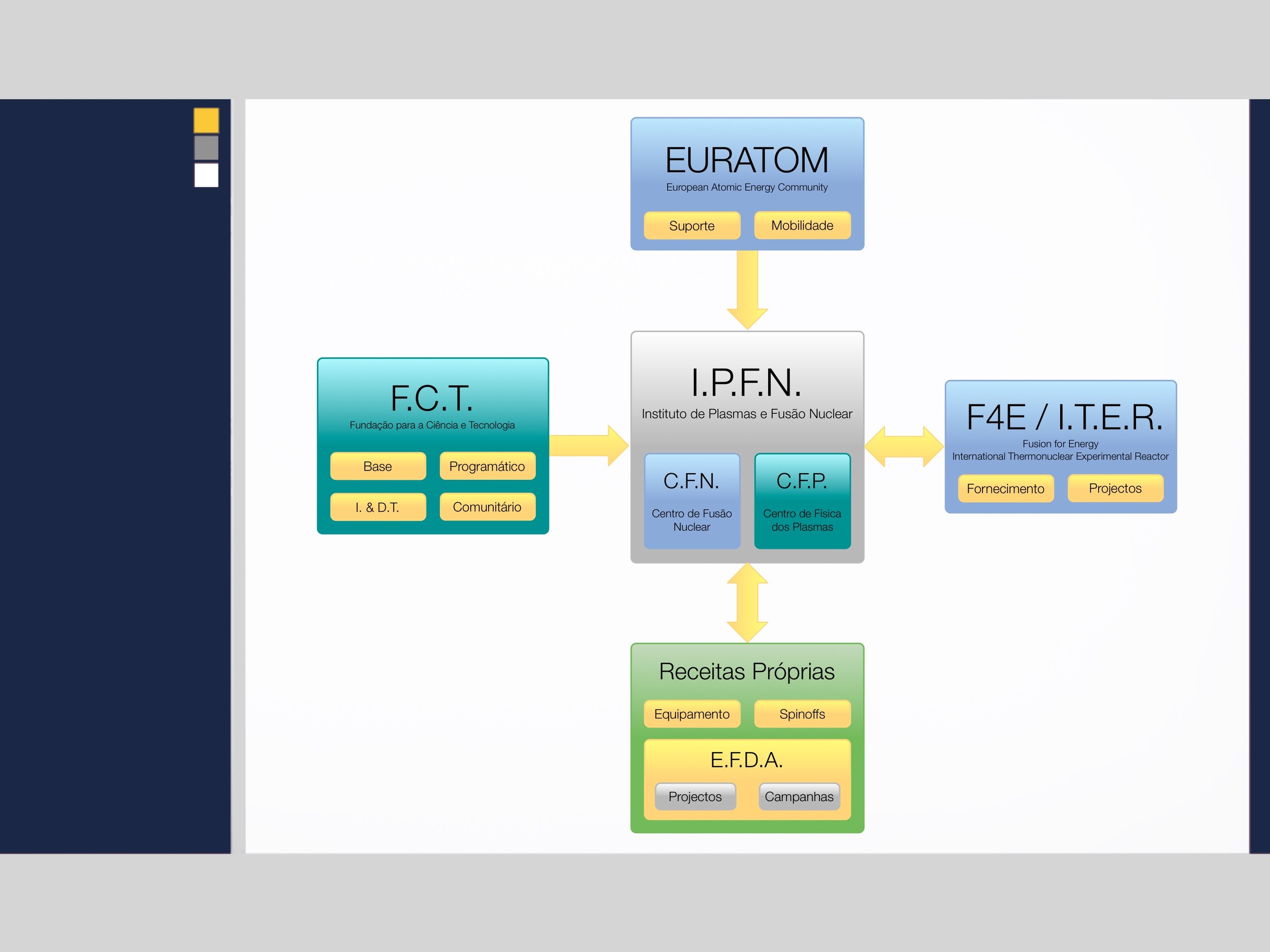 EURATOM
European Atomic Energy Community

Suporte

Mobilidade

F.C.T.
Fundação para a Ciência e Tecnologia

Base

Programático

I. & D.T.

Comunitário

I.P.F.N.
Instituto de Plasmas e Fusão Nuclear

C.F.N.
Centro de Fusão Nuclear

C.F.P.
Centro de Física dos Plasmas

F4E / I.T.E.R.
Fusion for Energy
International Thermonuclear Experimental Reactor

Fornecimento

Projectos

Receitas Próprias

Equipamento

Spinoffs

E.F.D.A.

Projectos

Campanhas